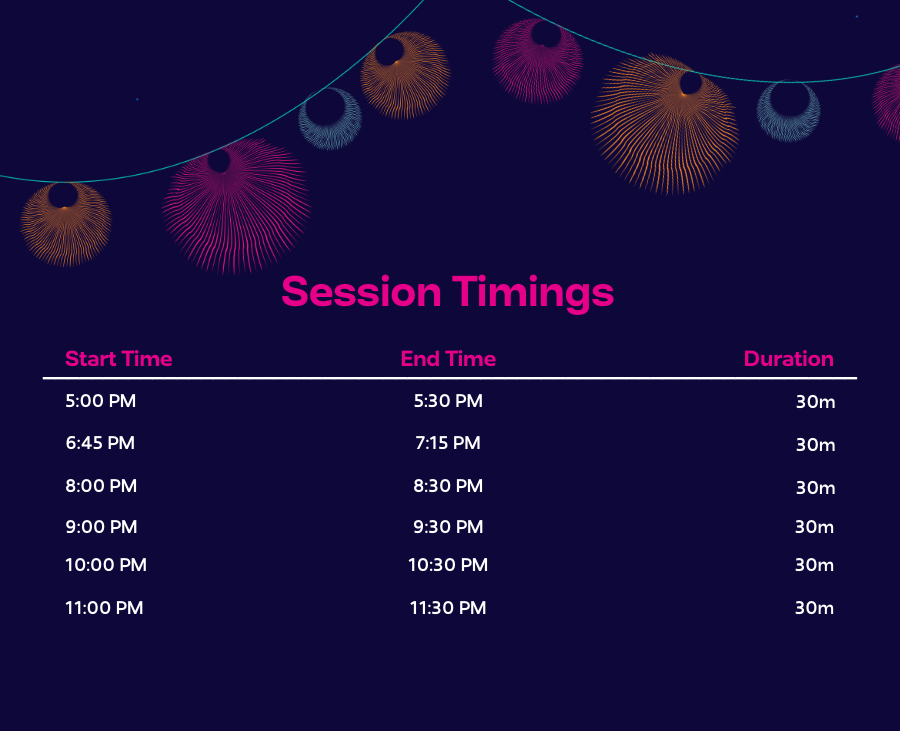 Session Timings

| Start Time | End Time | Duration |
|---|---|---|
| 5:00 PM | 5:30 PM | 30m |
| 6:45 PM | 7:15 PM | 30m |
| 8:00 PM | 8:30 PM | 30m |
| 9:00 PM | 9:30 PM | 30m |
| 10:00 PM | 10:30 PM | 30m |
| 11:00 PM | 11:30 PM | 30m |